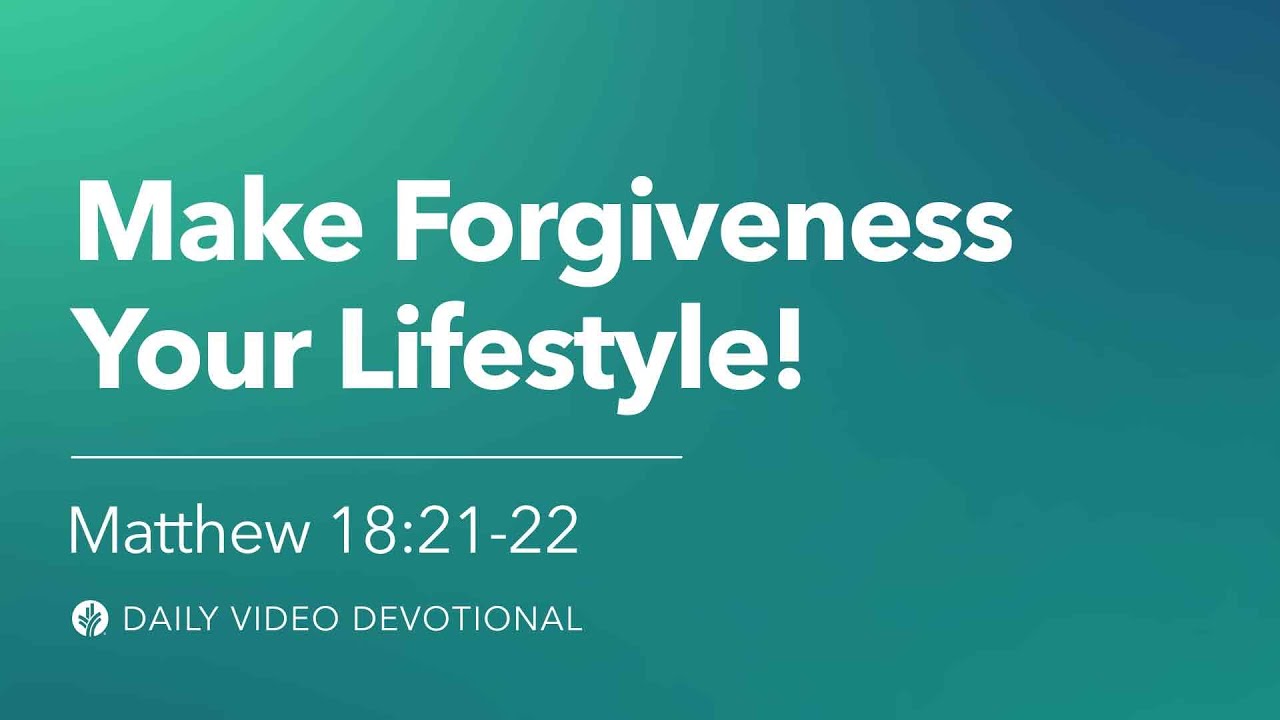 Make Forgiveness Your Lifestyle!

Matthew 18:21-22

DAILY VIDEO DEVOTIONAL